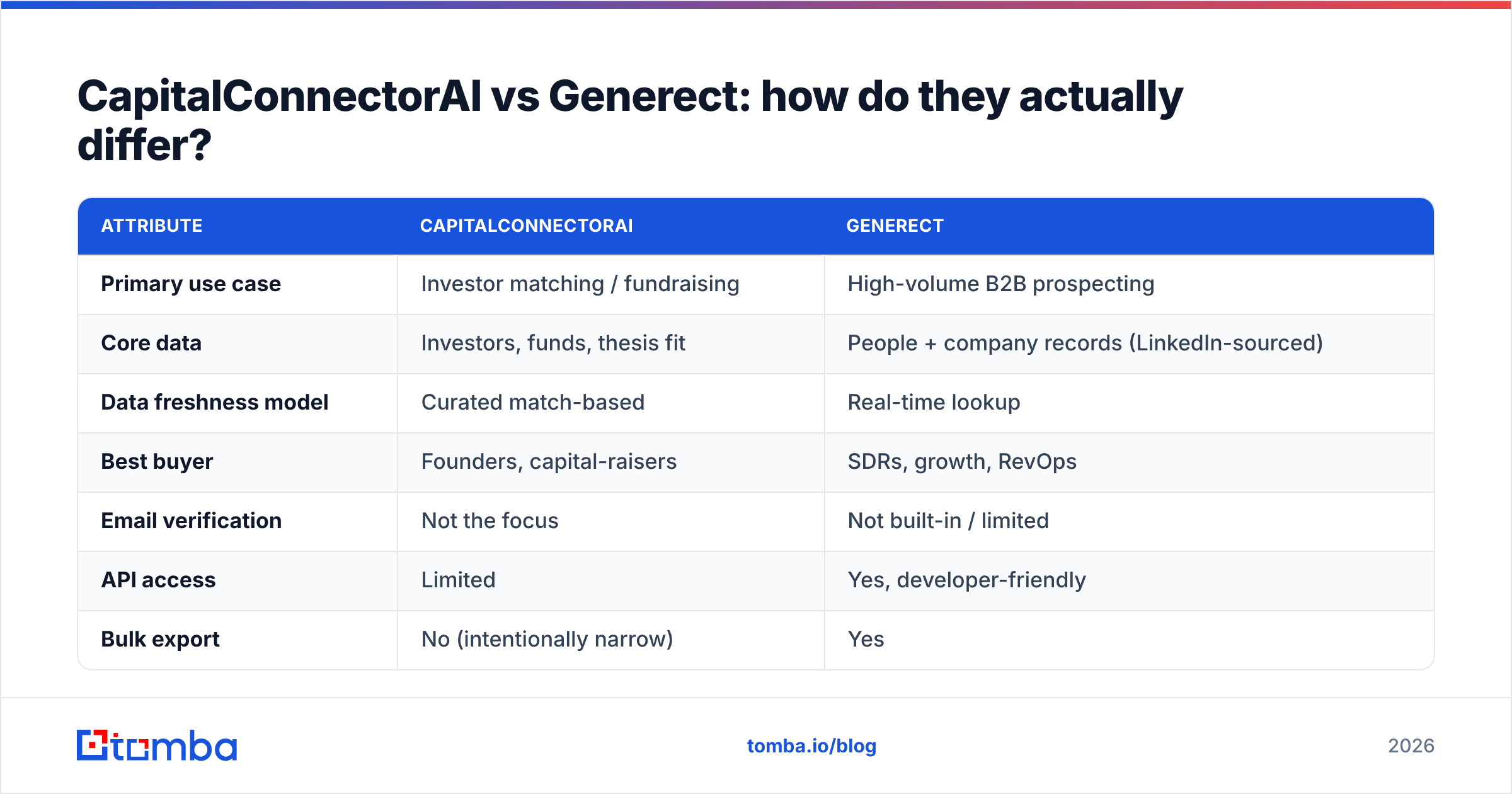 CapitalConnectorAI vs Generect: how do they actually differ?

| ATTRIBUTE | CAPITALCONNECTORAI | GENERECT |
|---|---|---|
| Primary use case | Investor matching / fundraising | High-volume B2B prospecting |
| Core data | Investors, funds, thesis fit | People + company records (LinkedIn-sourced) |
| Data freshness model | Curated match-based | Real-time lookup |
| Best buyer | Founders, capital-raisers | SDRs, growth, RevOps |
| Email verification | Not the focus | Not built-in / limited |
| API access | Limited | Yes, developer-friendly |
| Bulk export | No (intentionally narrow) | Yes |

tomba

tomba.io/blog

2026